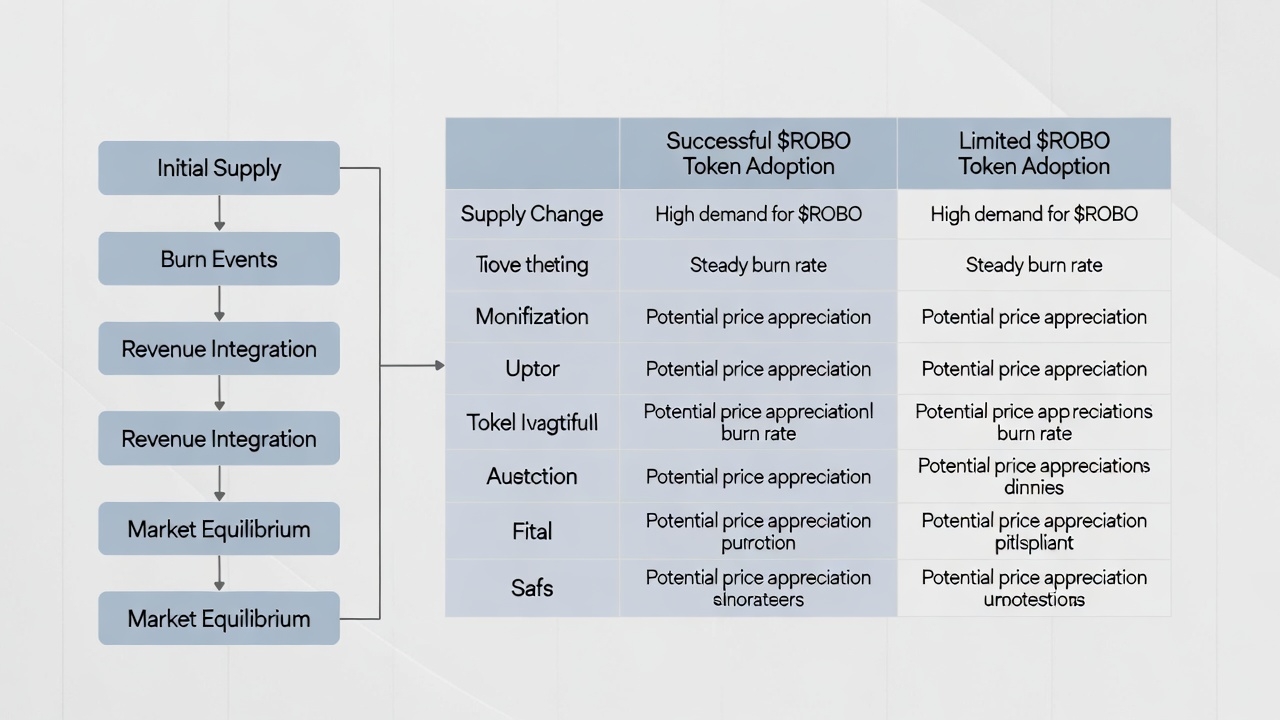 Initial Supply

Burn Events

Revenue Integration

Revenue Integration

Market Equilibrium

Market Equilibrium

| | Successful \$ROBO Token Adoption | Limited \$ROBO Token Adoption |
|---|---|---|
| Supply Change | High demand for \$ROBO | High demand for \$ROBO |
| Tiove theting | Steady burn rate | Steady burn rate |
| Monifization | Potential price appreciation | Potential price appreciation |
| Uptor | Potential price appreciation | Potential price appreciation |
| Tokel Ivagtifull | Potential price appreciationl burn rate | Potential price app reciations burn rate |
| Austction | Potential price appreciation | Potential price appreciations dinnies |
| Fital | Potential price appreciation purrotion | Potential price appreciation pitlspliant |
| Safs | Potential price appreciation slnorateers | Potential price appreciation urnotestions |